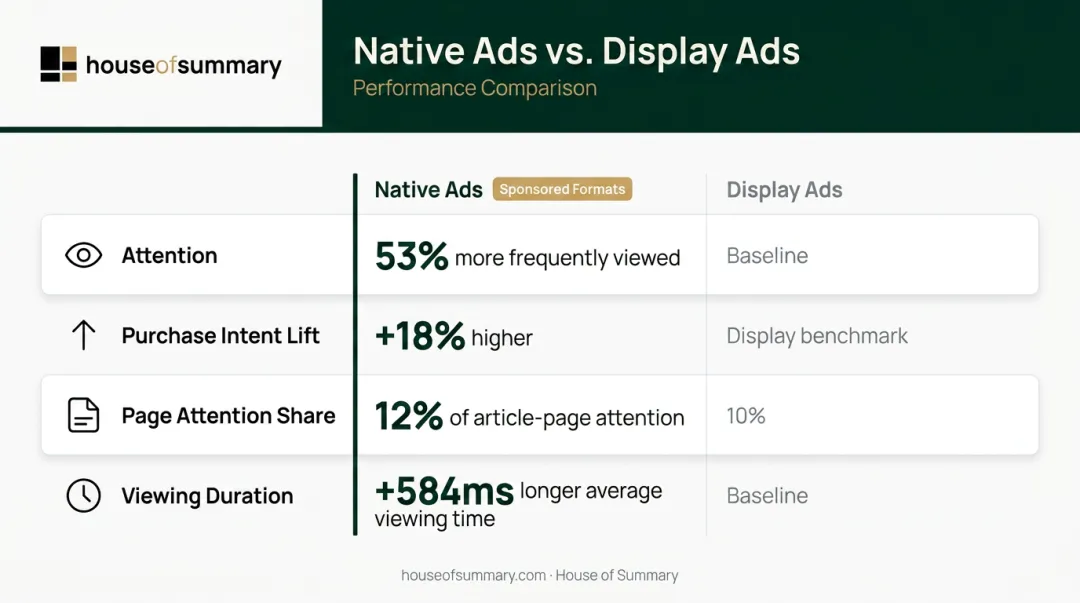 houseofsummary

Native Ads vs. Display Ads

Performance Comparison

| | Native Ads Sponsored Formats | Display Ads |
|---|---|---|
| Attention | 53% more frequently viewed | Baseline |
| Purchase Intent Lift | +18% higher | Display benchmark |
| Page Attention Share | 12% of article-page attention | 10% |
| Viewing Duration | +584ms longer average viewing time | Baseline |

houseofsummary.com · House of Summary